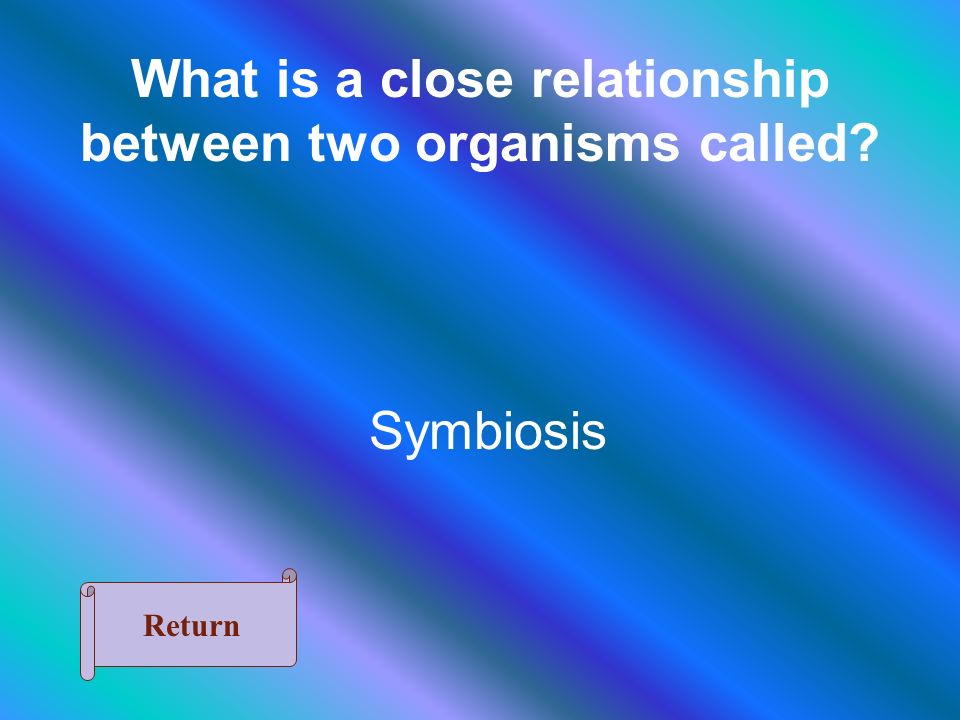 What is a close relationship between two organisms called?

Symbiosis

Return